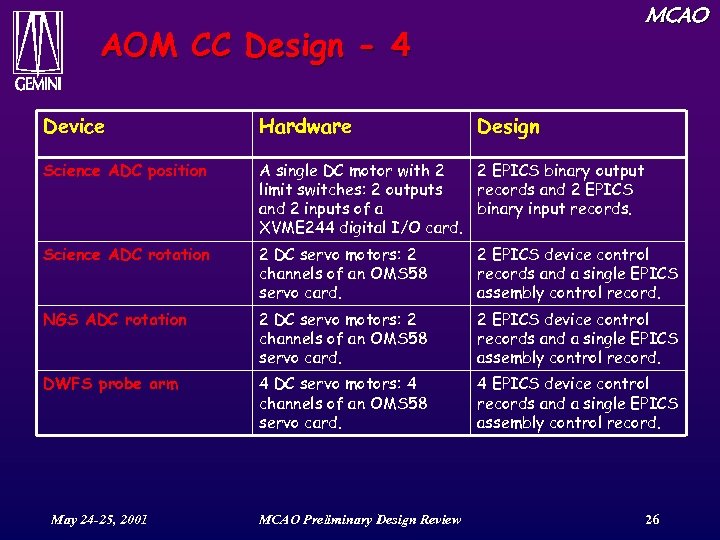 GEMINI

MCAO

AOM CC Design - 4

| Device | Hardware | Design |
|---|---|---|
| Science ADC position | A single DC motor with 2 limit switches: 2 outputs and 2 inputs of a XVME244 digital I/O card. | 2 EPICS binary output records and 2 EPICS binary input records. |
| Science ADC rotation | 2 DC servo motors: 2 channels of an OMS58 servo card. | 2 EPICS device control records and a single EPICS assembly control record. |
| NGS ADC rotation | 2 DC servo motors: 2 channels of an OMS58 servo card. | 2 EPICS device control records and a single EPICS assembly control record. |
| DWFS probe arm | 4 DC servo motors: 4 channels of an OMS58 servo card. | 4 EPICS device control records and a single EPICS assembly control record. |

May 24-25, 2001

MCAO Preliminary Design Review

26